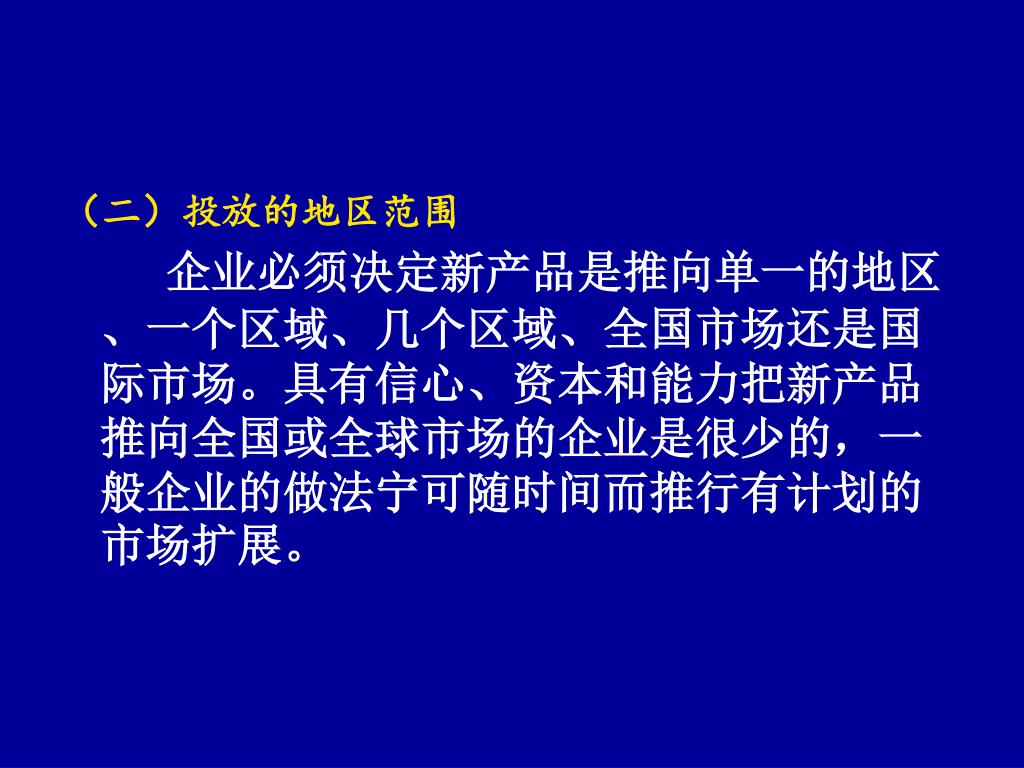 （二）投放的地区范围

企业必须决定新产品是推向单一的地区、一个区域、几个区域、全国市场还是国际市场。具有信心、资本和能力把新产品推向全国或全球市场的企业是很少的，一般企业的做法宁可随时间而推行有计划的市场扩展。